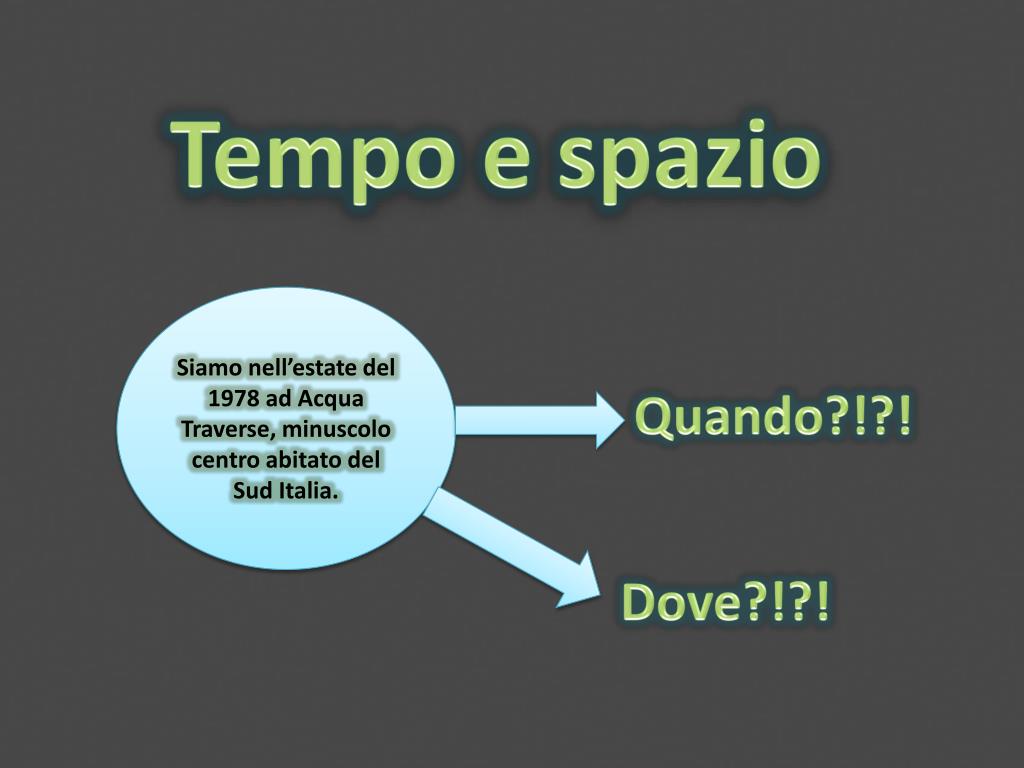 Tempo e spazio

Siamo nell’estate del 1978 ad Acqua Traverse, minuscolo centro abitato del Sud Italia.

Quando?!?!

Dove?!?!